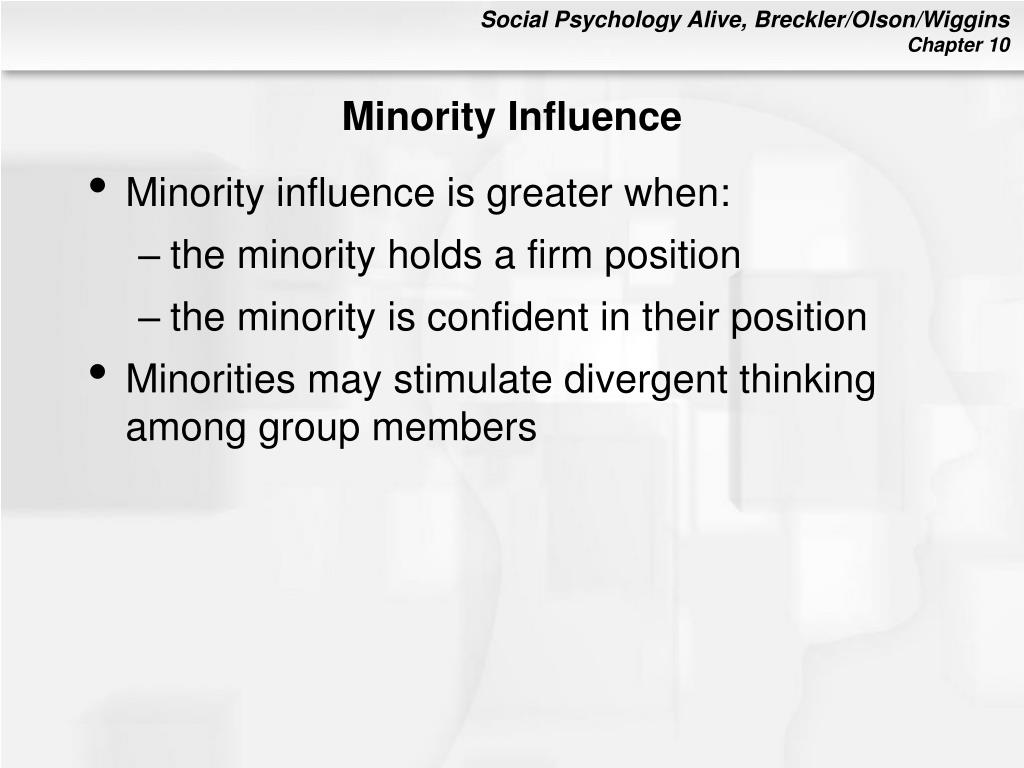 Social Psychology Alive, Breckler/Olson/Wiggins
Chapter 10

Minority Influence

• Minority influence is greater when:
– the minority holds a firm position
– the minority is confident in their position
• Minorities may stimulate divergent thinking among group members